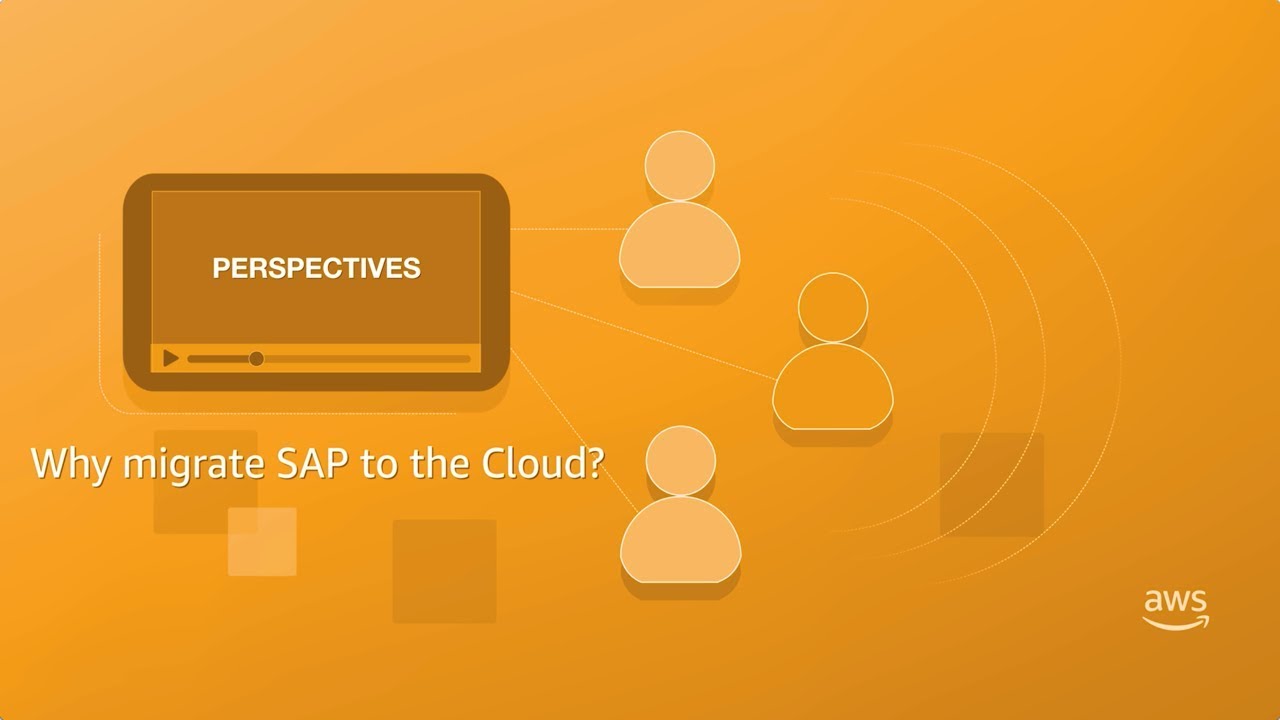 PERSPECTIVES

Why migrate SAP to the Cloud?

aws